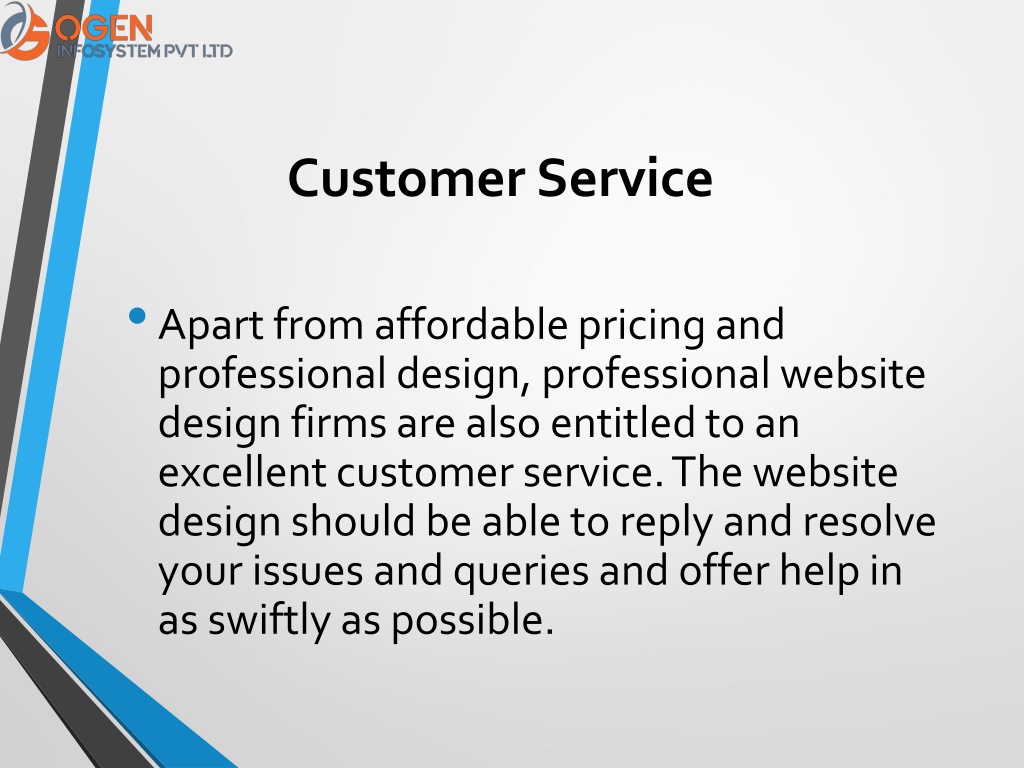 OGEN
INFOSYSTEM PVT LTD

Customer Service

• Apart from affordable pricing and professional design, professional website design firms are also entitled to an excellent customer service. The website design should be able to reply and resolve your issues and queries and offer help in as swiftly as possible.